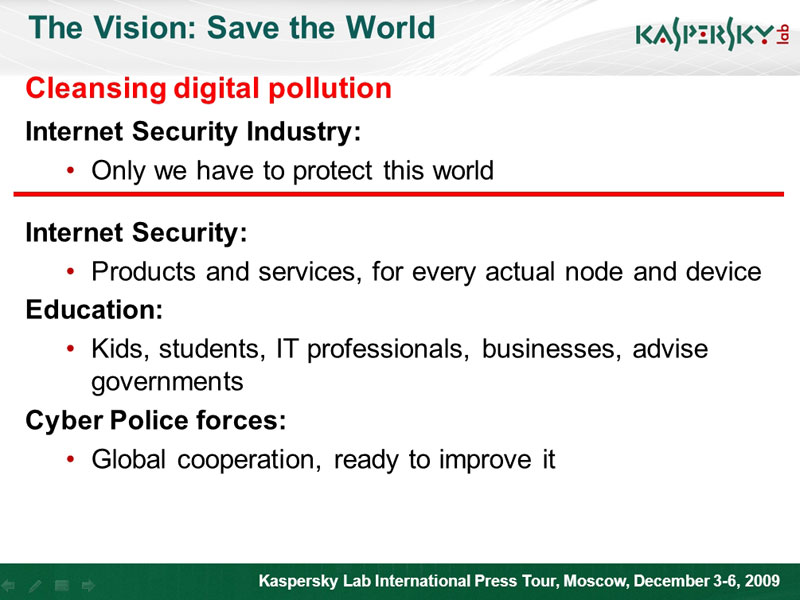 The Vision: Save the World

KASPERSKY lab

Cleansing digital pollution

Internet Security Industry:

• Only we have to protect this world

Internet Security:

• Products and services, for every actual node and device

Education:

• Kids, students, IT professionals, businesses, advise governments

Cyber Police forces:

• Global cooperation, ready to improve it

Kaspersky Lab International Press Tour, Moscow, December 3-6, 2009